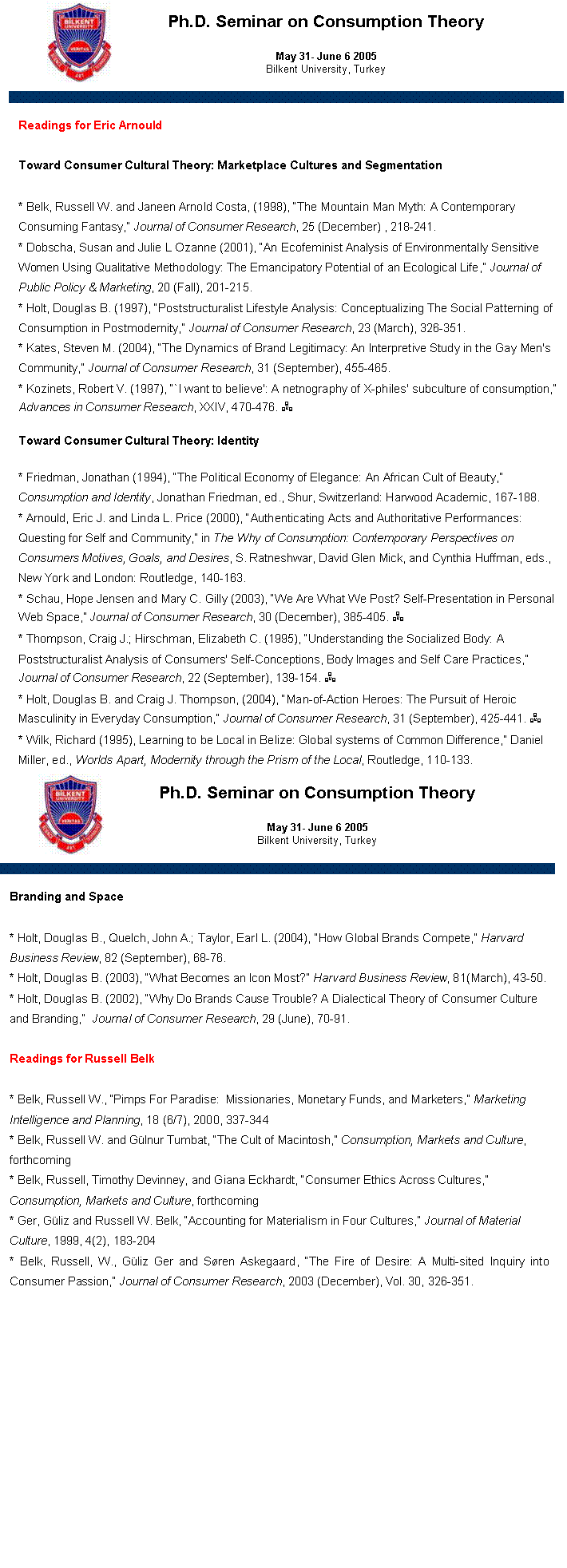 BILKENT UNIVERSITY VERITAS

Ph.D. Seminar on Consumption Theory

May 31- June 6 2005
Bilkent University, Turkey

Readings for Eric Arnould

Toward Consumer Cultural Theory: Marketplace Cultures and Segmentation

* Belk, Russell W. and Janeen Arnold Costa, (1998), "The Mountain Man Myth: A Contemporary Consuming Fantasy," Journal of Consumer Research, 25 (December) , 218-241.
* Dobscha, Susan and Julie L Ozanne (2001), "An Ecofeminist Analysis of Environmentally Sensitive Women Using Qualitative Methodology: The Emancipatory Potential of an Ecological Life," Journal of Public Policy & Marketing, 20 (Fall), 201-215.
* Holt, Douglas B. (1997), "Poststructuralist Lifestyle Analysis: Conceptualizing The Social Patterning of Consumption in Postmodernity," Journal of Consumer Research, 23 (March), 326-351.
* Kates, Steven M. (2004), "The Dynamics of Brand Legitimacy: An Interpretive Study in the Gay Men's Community," Journal of Consumer Research, 31 (September), 455-465.
* Kozinets, Robert V. (1997), "`I want to believe': A netnography of X-philes' subculture of consumption," Advances in Consumer Research, XXIV, 470-476.

Toward Consumer Cultural Theory: Identity

* Friedman, Jonathan (1994), "The Political Economy of Elegance: An African Cult of Beauty," Consumption and Identity, Jonathan Friedman, ed., Shur, Switzerland: Harwood Academic, 167-188.
* Arnould, Eric J. and Linda L. Price (2000), "Authenticating Acts and Authoritative Performances: Questing for Self and Community," in The Why of Consumption: Contemporary Perspectives on Consumers Motives, Goals, and Desires, S. Ratneshwar, David Glen Mick, and Cynthia Huffman, eds., New York and London: Routledge, 140-163.
* Schau, Hope Jensen and Mary C. Gilly (2003), "We Are What We Post? Self-Presentation in Personal Web Space," Journal of Consumer Research, 30 (December), 385-405.
* Thompson, Craig J.; Hirschman, Elizabeth C. (1995), "Understanding the Socialized Body: A Poststructuralist Analysis of Consumers' Self-Conceptions, Body Images and Self Care Practices," Journal of Consumer Research, 22 (September), 139-154.
* Holt, Douglas B. and Craig J. Thompson, (2004), "Man-of-Action Heroes: The Pursuit of Heroic Masculinity in Everyday Consumption," Journal of Consumer Research, 31 (September), 425-441.
* Wilk, Richard (1995), Learning to be Local in Belize: Global systems of Common Difference," Daniel Miller, ed., Worlds Apart, Modernity through the Prism of the Local, Routledge, 110-133.

BILKENT UNIVERSITY VERITAS

Ph.D. Seminar on Consumption Theory

May 31- June 6 2005
Bilkent University, Turkey

Branding and Space

* Holt, Douglas B., Quelch, John A.; Taylor, Earl L. (2004), "How Global Brands Compete," Harvard Business Review, 82 (September), 68-76.
* Holt, Douglas B. (2003), "What Becomes an Icon Most?" Harvard Business Review, 81(March), 43-50.
* Holt, Douglas B. (2002), "Why Do Brands Cause Trouble? A Dialectical Theory of Consumer Culture and Branding," Journal of Consumer Research, 29 (June), 70-91.

Readings for Russell Belk

* Belk, Russell W., "Pimps For Paradise: Missionaries, Monetary Funds, and Marketers," Marketing Intelligence and Planning, 18 (6/7), 2000, 337-344
* Belk, Russell W. and Gülnur Tumbat, "The Cult of Macintosh," Consumption, Markets and Culture, forthcoming
* Belk, Russell, Timothy Devinney, and Giana Eckhardt, "Consumer Ethics Across Cultures," Consumption, Markets and Culture, forthcoming
* Ger, Güliz and Russell W. Belk, "Accounting for Materialism in Four Cultures," Journal of Material Culture, 1999, 4(2), 183-204
* Belk, Russell, W., Güliz Ger and Søren Askegaard, "The Fire of Desire: A Multi-sited Inquiry into Consumer Passion," Journal of Consumer Research, 2003 (December), Vol. 30, 326-351.